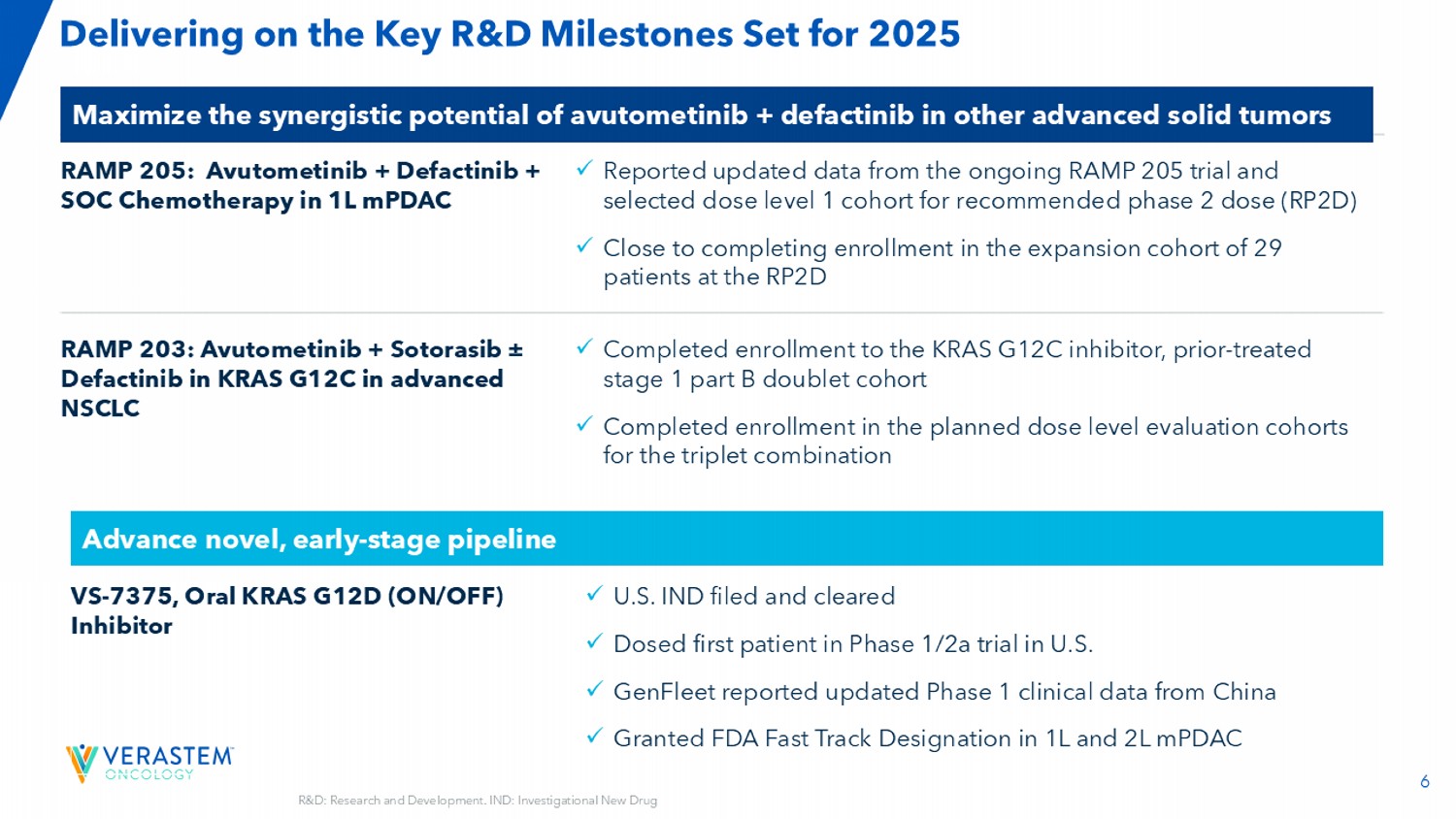 Delivering on the Key R&D Milestones Set for 2025

Maximize the synergistic potential of avutometinib + defactinib in other advanced solid tumors

RAMP 205: Avutometinib + Defactinib + SOC Chemotherapy in 1L mPDAC

✓ Reported updated data from the ongoing RAMP 205 trial and selected dose level 1 cohort for recommended phase 2 dose (RP2D)

✓ Close to completing enrollment in the expansion cohort of 29 patients at the RP2D

RAMP 203: Avutometinib + Sotorasib ± Defactinib in KRAS G12C in advanced NSCLC

✓ Completed enrollment to the KRAS G12C inhibitor, prior-treated stage 1 part B doublet cohort

✓ Completed enrollment in the planned dose level evaluation cohorts for the triplet combination

Advance novel, early-stage pipeline

VS-7375, Oral KRAS G12D (ON/OFF) Inhibitor

✓ U.S. IND filed and cleared

✓ Dosed first patient in Phase 1/2a trial in U.S.

✓ GenFleet reported updated Phase 1 clinical data from China

✓ Granted FDA Fast Track Designation in 1L and 2L mPDAC

VERASTEM ONCOLOGY

R&D: Research and Development. IND: Investigational New Drug

6